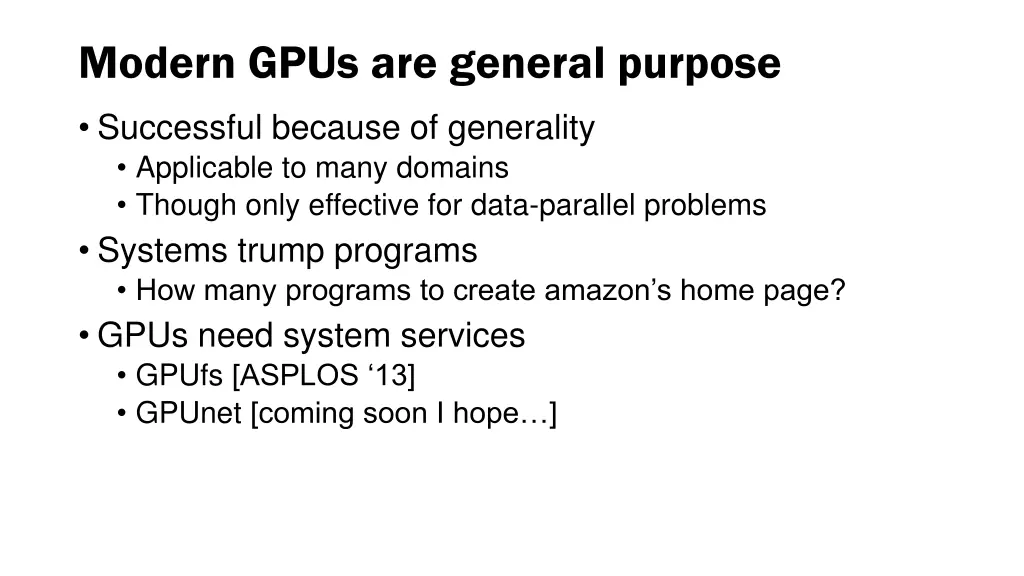 Modern GPUs are general purpose

• Successful because of generality
  • Applicable to many domains
  • Though only effective for data-parallel problems
• Systems trump programs
  • How many programs to create amazon's home page?
• GPUs need system services
  • GPUfs [ASPLOS '13]
  • GPUnet [coming soon I hope…]